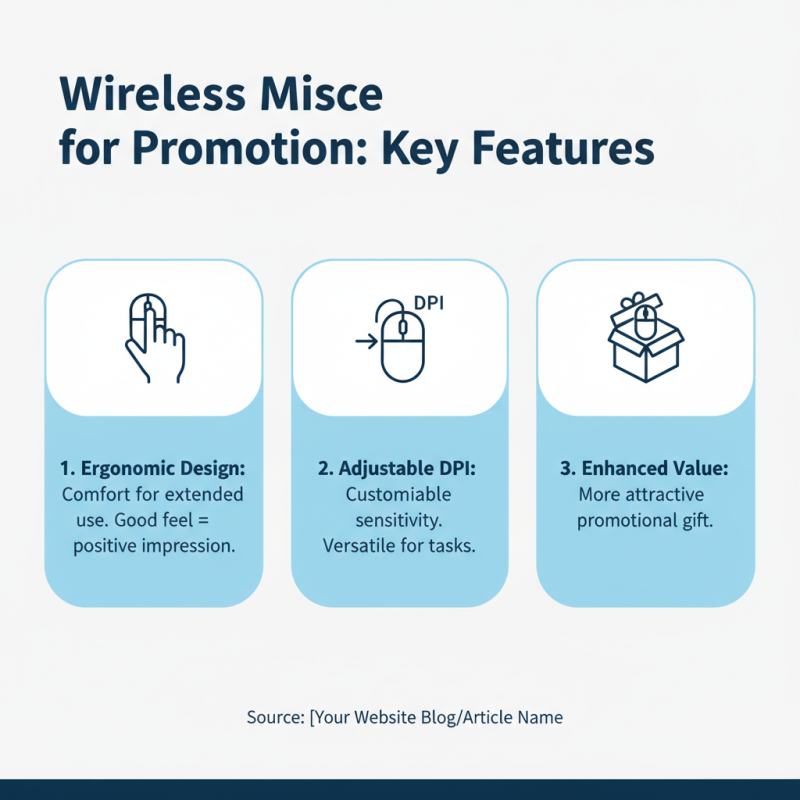 Wireless Misce for Promotion: Key Features

DPI

1. Ergonomic Design: Comfort for extended use. Good feel = positive impression.

2. Adjustable DPI: Customiable sensitivity. Versatile for tasks.

3. Enhanced Value: More attractive promotional gift.

Source: [Your Website Blog/Article Name